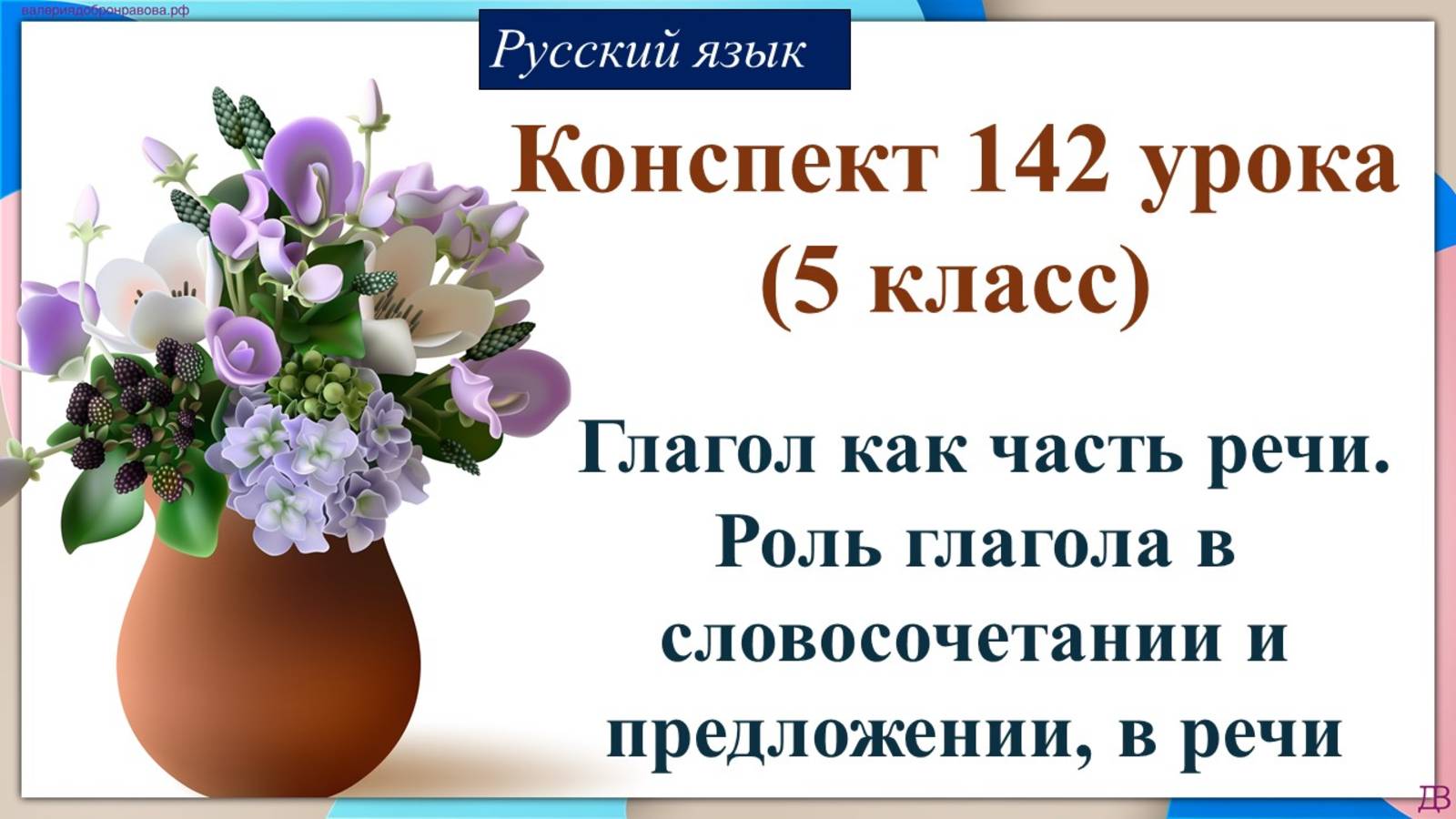 валериядобронравова.рф

Русский язык

Конспект 142 урока (5 класс)

Глагол как часть речи. Роль глагола в словосочетании и предложении, в речи

ДВ